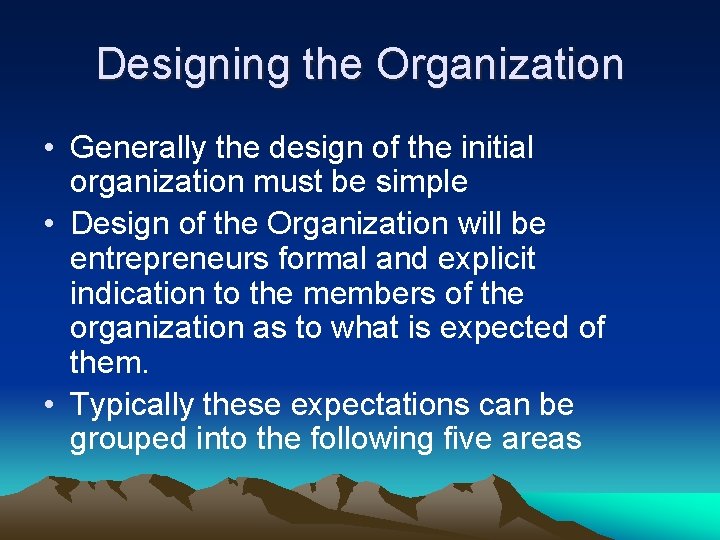 Designing the Organization

• Generally the design of the initial organization must be simple
• Design of the Organization will be entrepreneurs formal and explicit indication to the members of the organization as to what is expected of them.
• Typically these expectations can be grouped into the following five areas